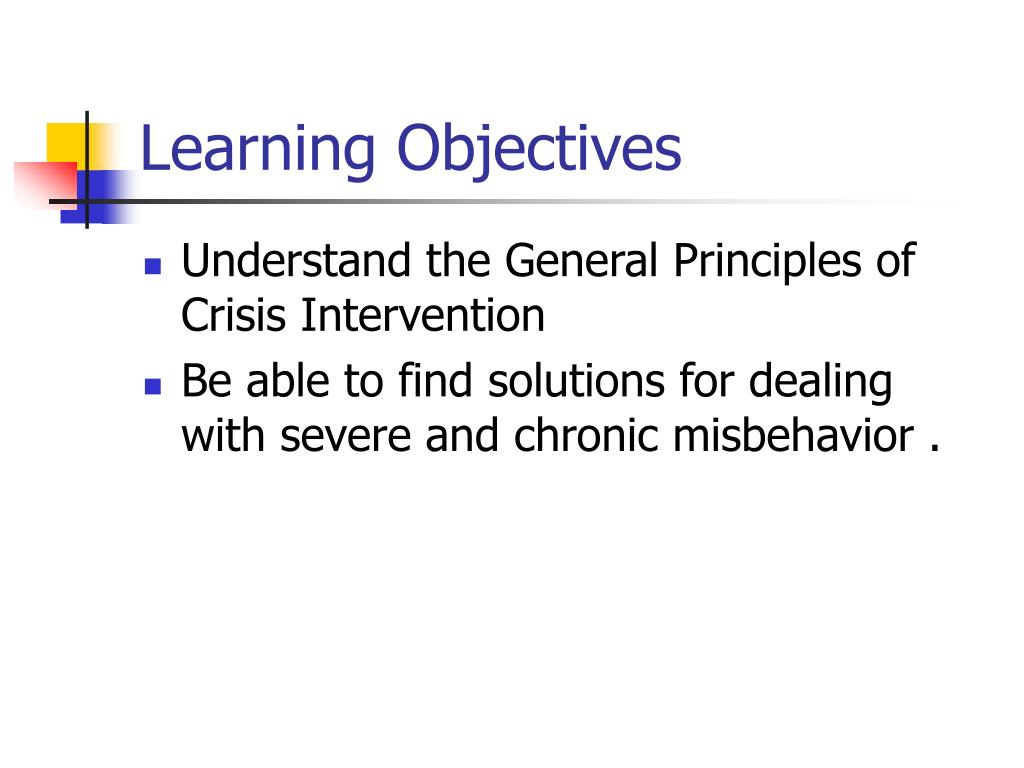 Learning Objectives

- Understand the General Principles of Crisis Intervention
- Be able to find solutions for dealing with severe and chronic misbehavior .